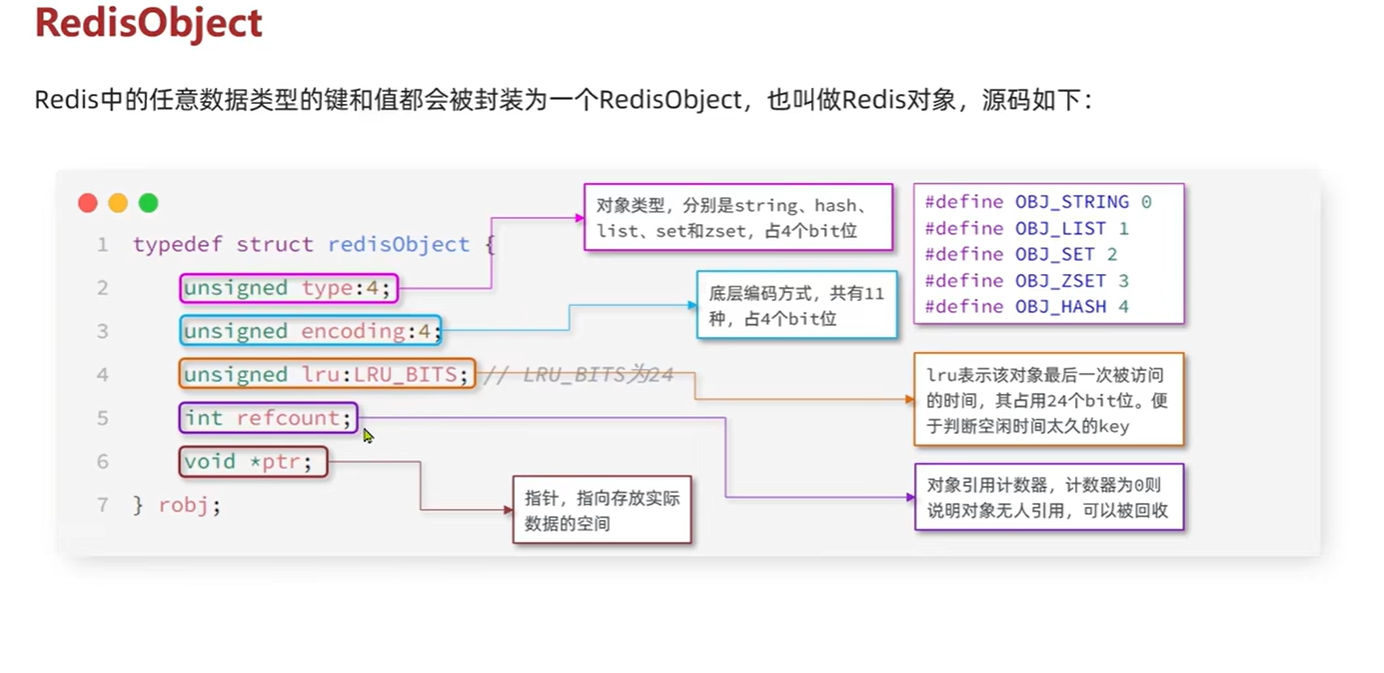 RedisObject

Redis中的任意数据类型的键和值都会被封装为一个RedisObject，也叫做Redis对象，源码如下：

1 typedef struct redisObject {
2 unsigned type:4;
3 unsigned encoding:4;
4 unsigned lru:LRU_BITS; // LRU_BITS为24
5 int refcount;
6 void *ptr;
7 } robj;

对象类型，分别是string、hash、list、set和zset，占4个bit位

#define OBJ_STRING 0
#define OBJ_LIST 1
#define OBJ_SET 2
#define OBJ_ZSET 3
#define OBJ_HASH 4

底层编码方式，共有11种，占4个bit位

lru表示该对象最后一次被访问的时间，其占用24个bit位。便于判断空闲时间太久的key

对象引用计数器，计数器为0则说明对象无人引用，可以被回收

指针，指向存放实际数据的空间